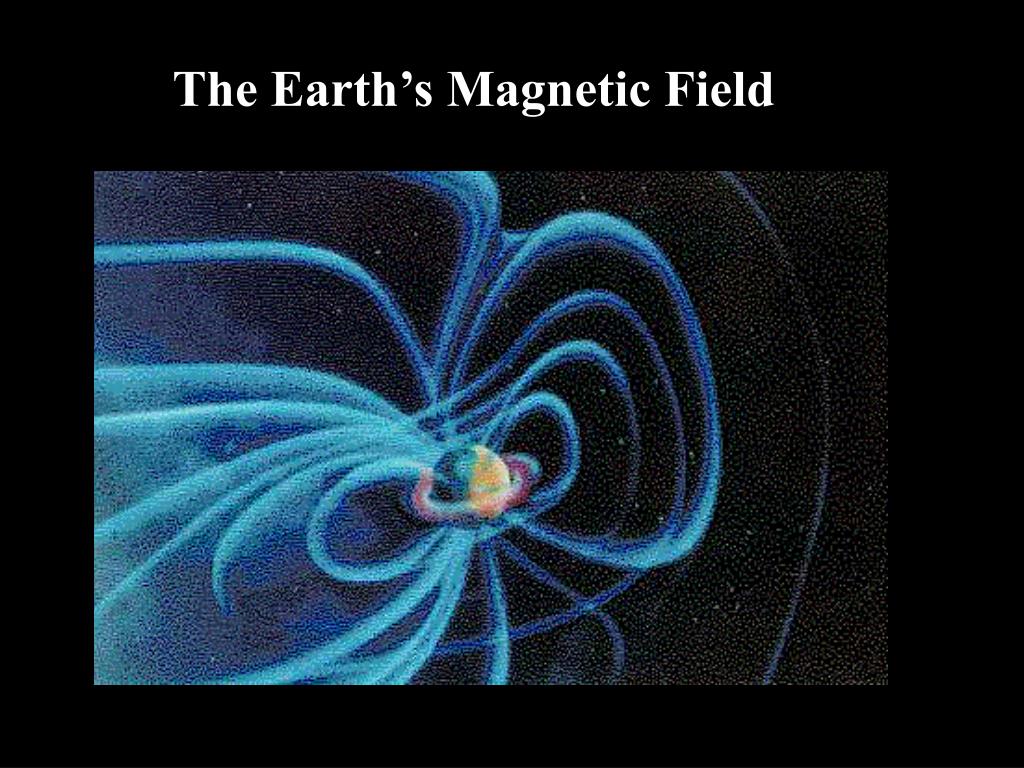 The Earth’s Magnetic Field